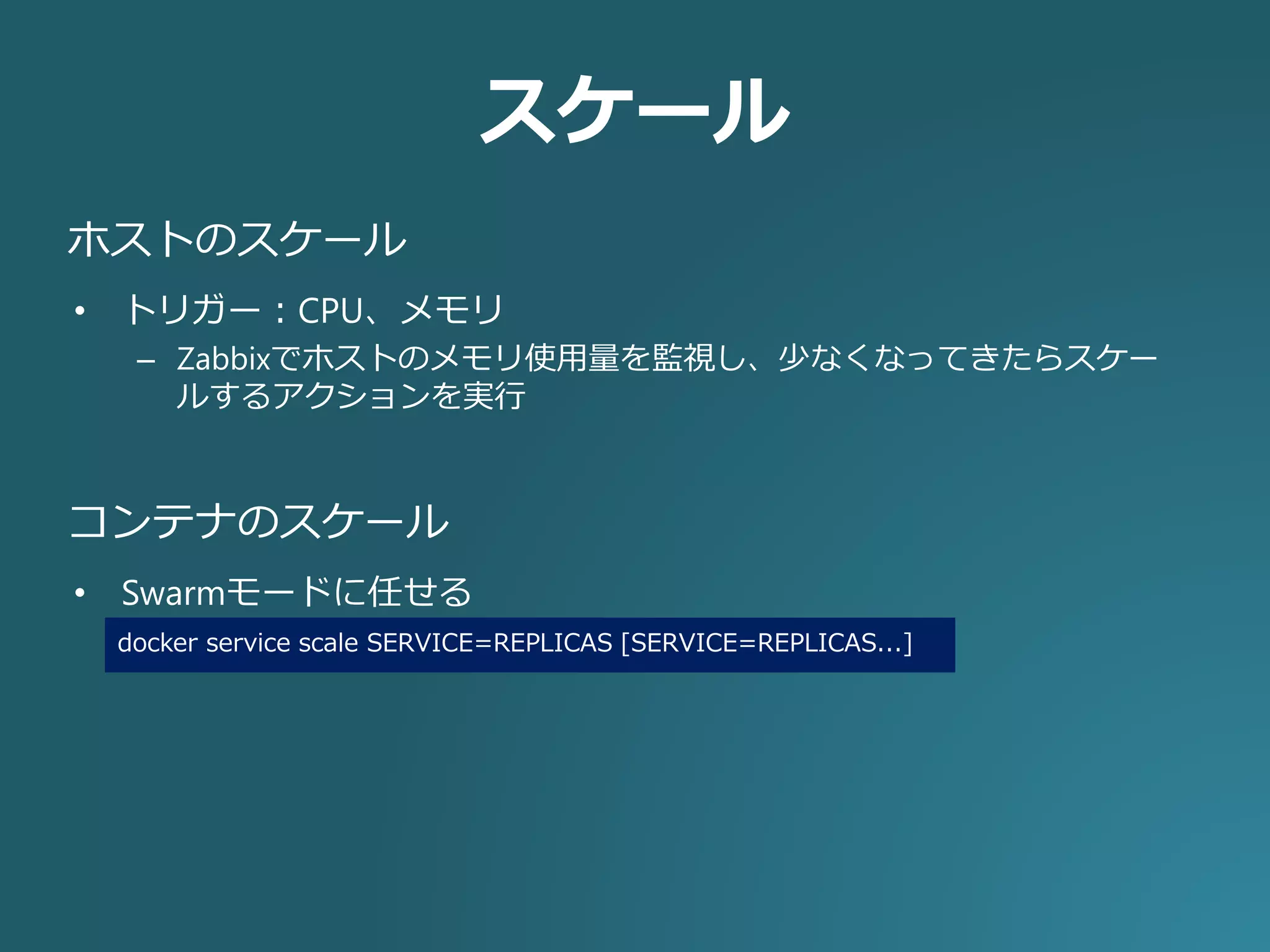 スケール

ホストのスケール

• トリガー：CPU、メモリ
– Zabbixでホストのメモリ使用量を監視し、少なくなってきたらスケールするアクションを実行

コンテナのスケール

• Swarmモードに任せる

docker service scale SERVICE=REPLICAS [SERVICE=REPLICAS...]